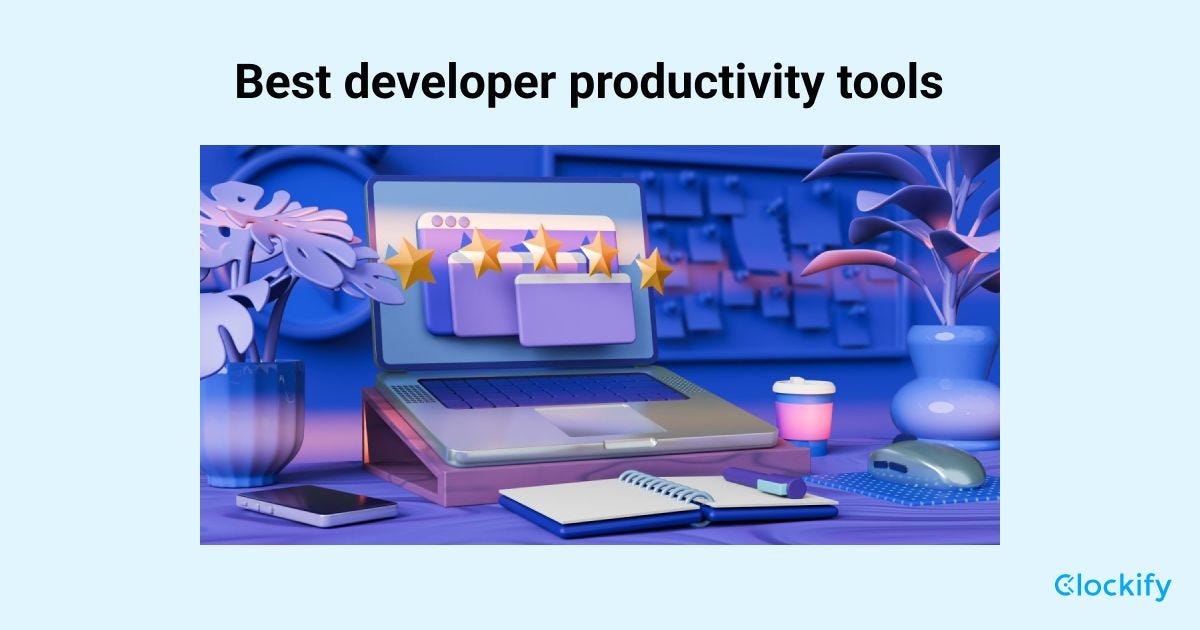 Best developer productivity tools

Clockify